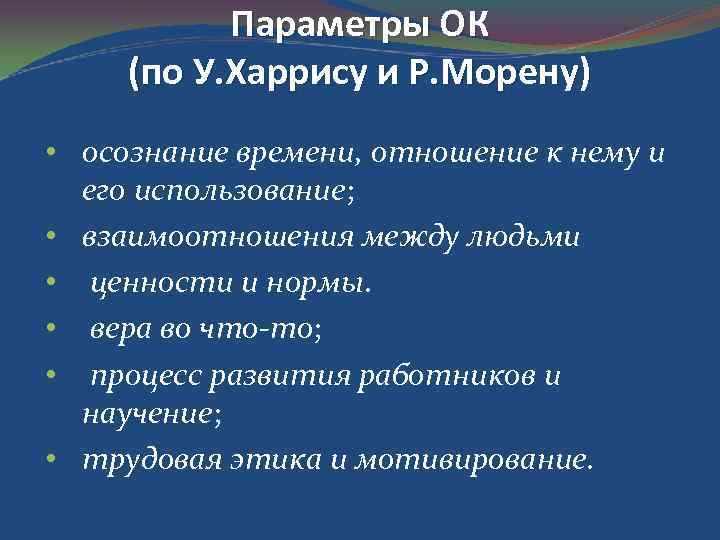 Параметры ОК
(по У.Харрису и Р.Морену)

• осознание времени, отношение к нему и его использование;
• взаимоотношения между людьми
• ценности и нормы.
• вера во что-то;
• процесс развития работников и научение;
• трудовая этика и мотивирование.